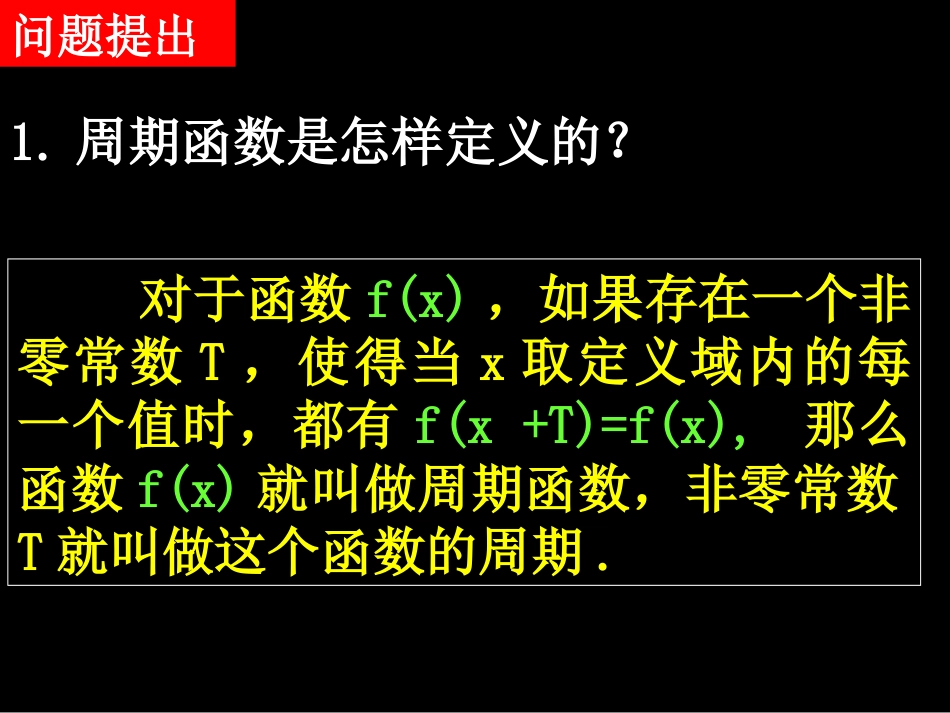 问题提出

1. 周期函数是怎样定义的？

对于函数 $f(x)$ ，如果存在一个非零常数 T ，使得当 x 取定义域内的每一个值时，都有 $f(x+T)=f(x)$， 那么函数 $f(x)$ 就叫做周期函数，非零常数 T 就叫做这个函数的周期 .